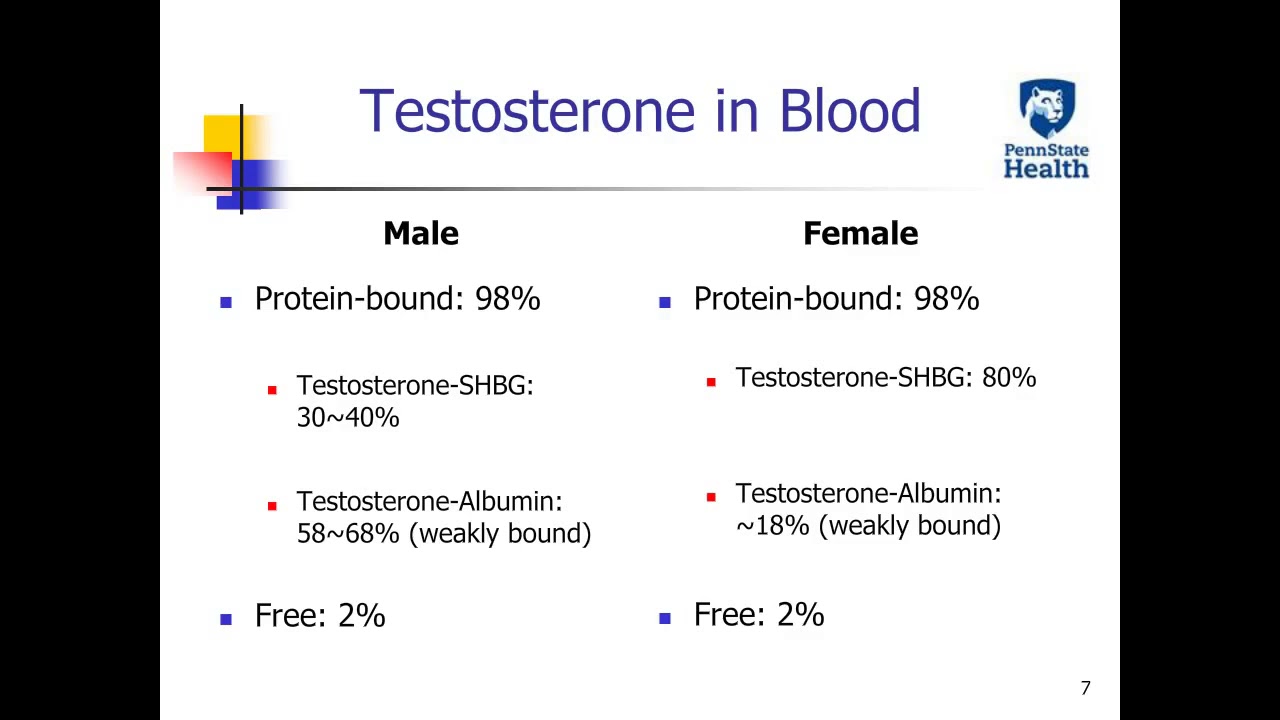 Testosterone in Blood

PennState Health

Male

- Protein-bound: 98%
  - Testosterone-SHBG: 30~40%
  - Testosterone-Albumin: 58~68% (weakly bound)
- Free: 2%

Female

- Protein-bound: 98%
  - Testosterone-SHBG: 80%
  - Testosterone-Albumin: ~18% (weakly bound)
- Free: 2%

7